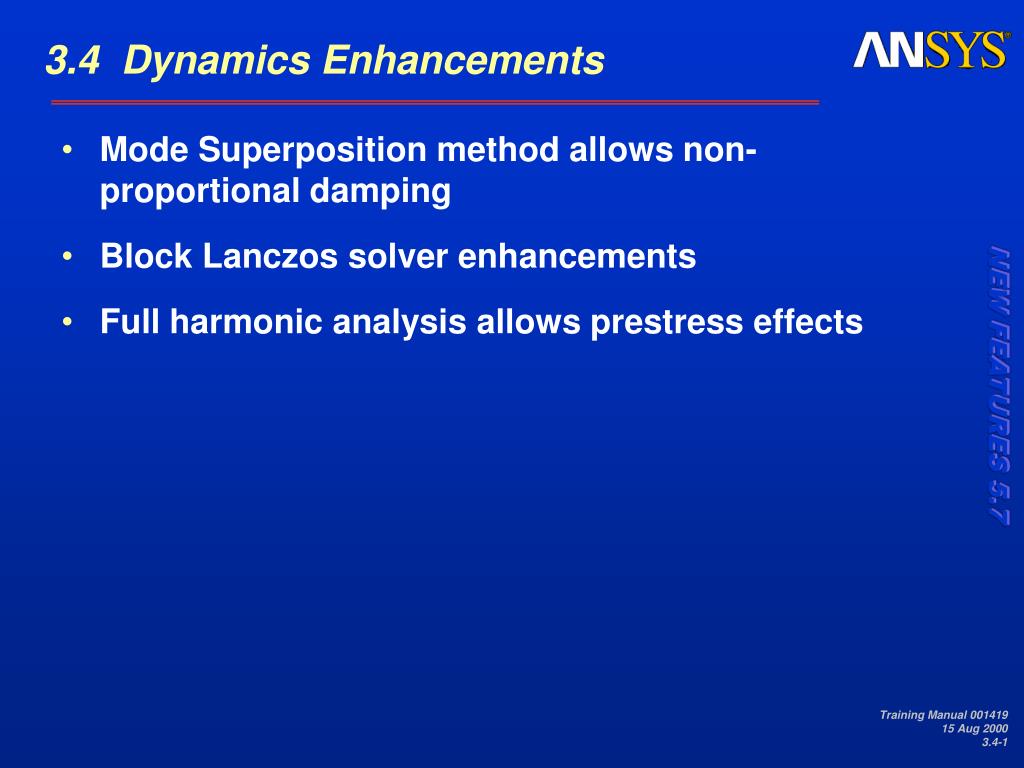 3.4 Dynamics Enhancements

ANSYS®

• Mode Superposition method allows non-proportional damping

• Block Lanczos solver enhancements

• Full harmonic analysis allows prestress effects

NEW FEATURES 5.7

Training Manual 001419
15 Aug 2000
3.4-1